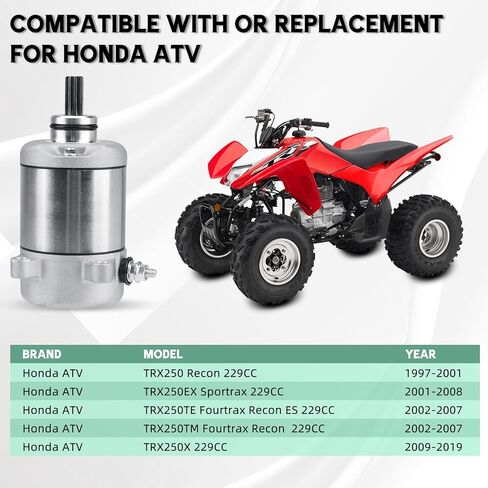 COMPATIBLE WITH OR REPLACEMENT FOR HONDA ATV

| BRAND | MODEL | YEAR |
|---|---|---|
| Honda ATV | TRX250 Recon 229CC | 1997-2001 |
| Honda ATV | TRX250EX Sportrax 229CC | 2001-2008 |
| Honda ATV | TRX250TE Fourtrax Recon ES 229CC | 2002-2007 |
| Honda ATV | TRX250TM Fourtrax Recon 229CC | 2002-2007 |
| Honda ATV | TRX250X 229CC | 2009-2019 |